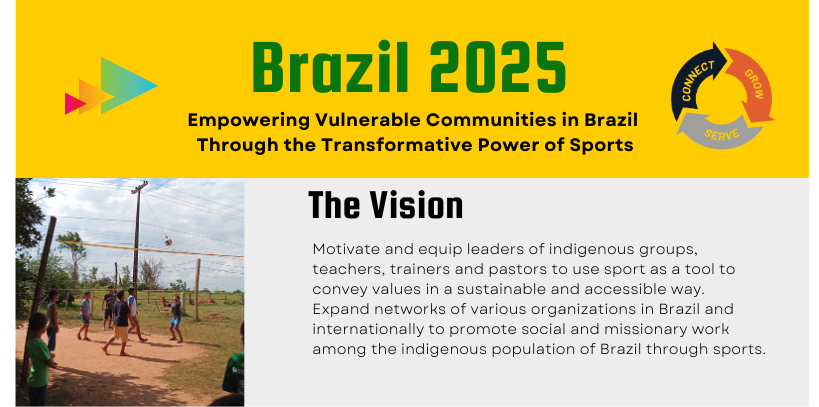 Brazil 2025

Empowering Vulnerable Communities in Brazil Through the Transformative Power of Sports

CONNECT GROW SERVE

The Vision

Motivate and equip leaders of indigenous groups, teachers, trainers and pastors to use sport as a tool to convey values in a sustainable and accessible way. Expand networks of various organizations in Brazil and internationally to promote social and missionary work among the indigenous population of Brazil through sports.